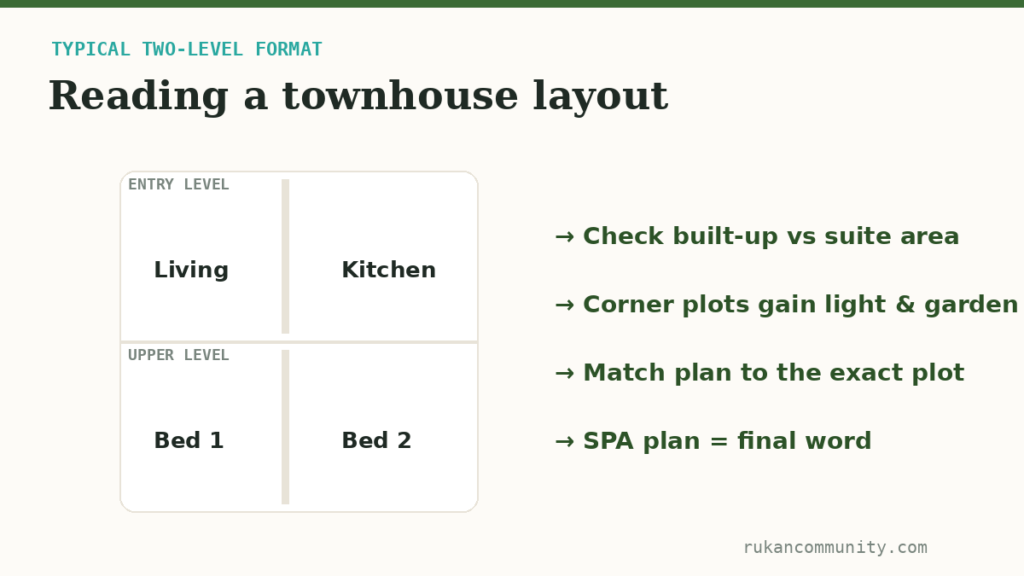 TYPICAL TWO-LEVEL FORMAT

Reading a townhouse layout

ENTRY LEVEL

Living

Kitchen

UPPER LEVEL

Bed 1

Bed 2

→ Check built-up vs suite area

→ Corner plots gain light & garden

→ Match plan to the exact plot

→ SPA plan = final word

rukancommunity.com